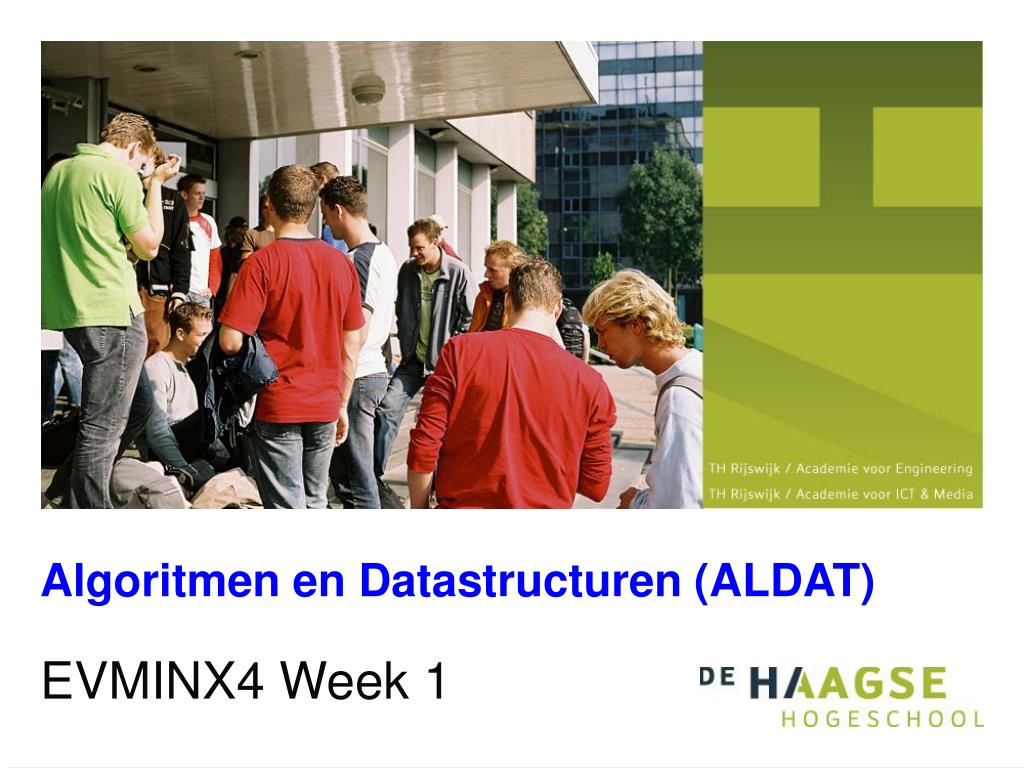 TH Rijswijk / Academie voor Engineering
TH Rijswijk / Academie voor ICT & Media

Algoritmen en Datastructuren (ALDAT)

EVMINX4 Week 1

DE HAAGSE HOGESCHOOL